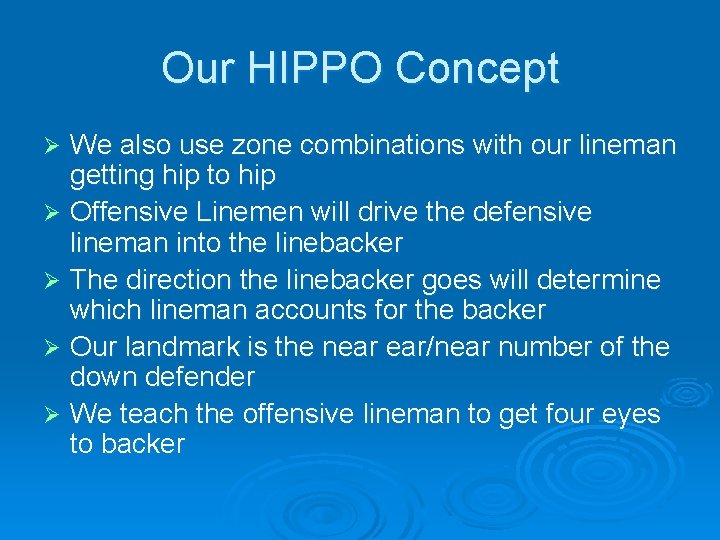 Our HIPPO Concept

➢ We also use zone combinations with our lineman getting hip to hip
➢ Offensive Linemen will drive the defensive lineman into the linebacker
➢ The direction the linebacker goes will determine which lineman accounts for the backer
➢ Our landmark is the near ear/near number of the down defender
➢ We teach the offensive lineman to get four eyes to backer